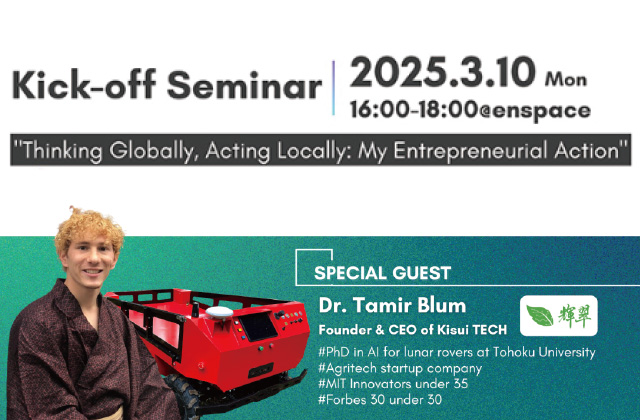 Kick-off Seminar

2025.3.10 Mon
16:00-18:00@enspace

"Thinking Globally, Acting Locally: My Entrepreneurial Action"

SPECIAL GUEST

Dr. Tamir Blum
Founder & CEO of Kisui TECH

輝翠

#PhD in AI for lunar rovers at Tohoku University
#Agritech startup company
#MIT Innovators under 35
#Forbes 30 under 30